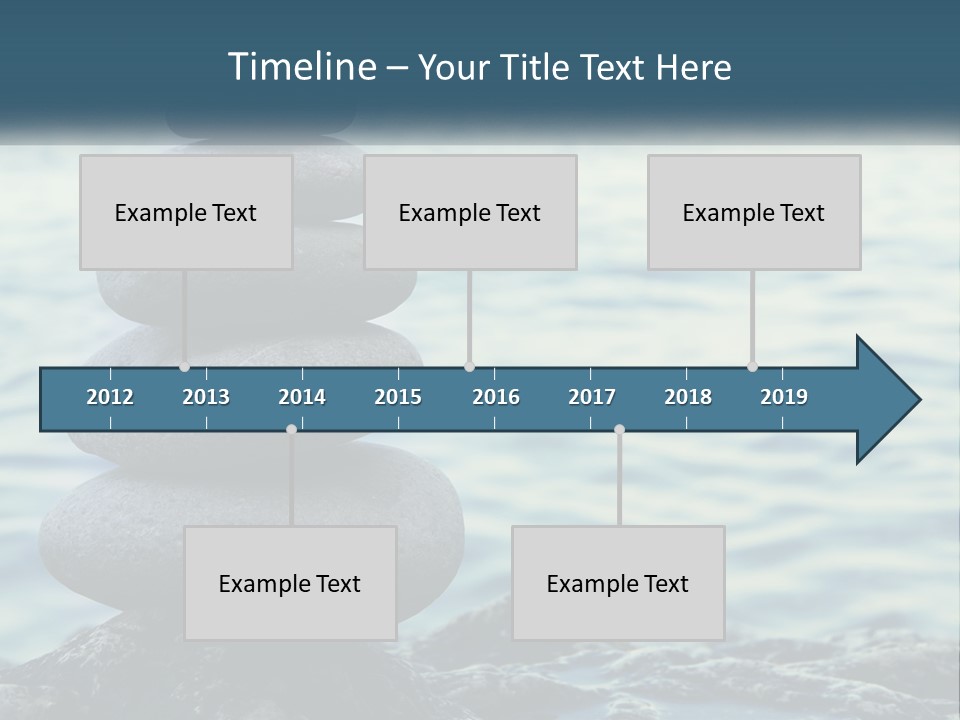 Timeline – Your Title Text Here

Example Text

Example Text

Example Text

2012 2013 2014 2015 2016 2017 2018 2019

Example Text

Example Text